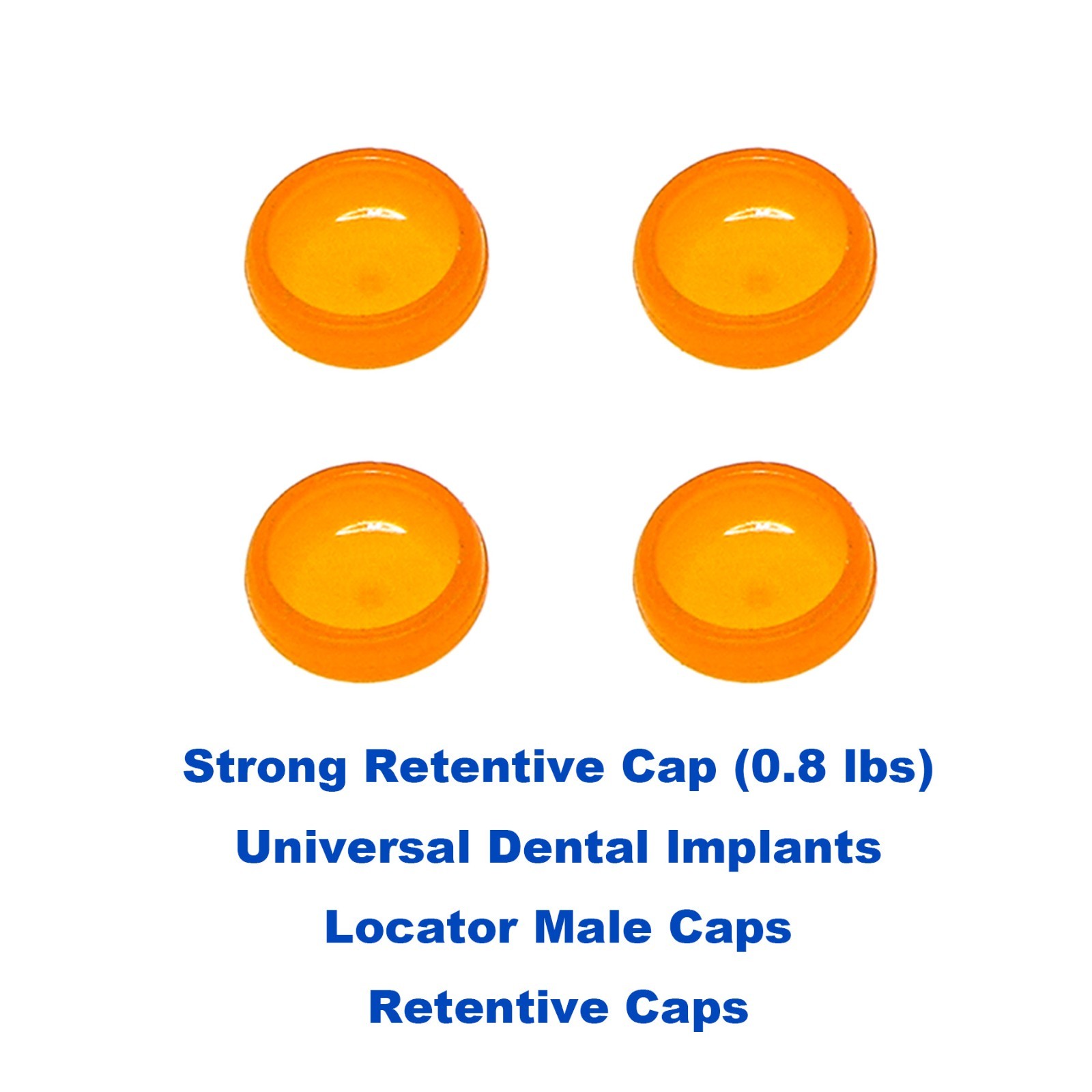 Strong Retentive Cap (0.8 lbs)

Universal Dental Implants

Locator Male Caps

Retentive Caps